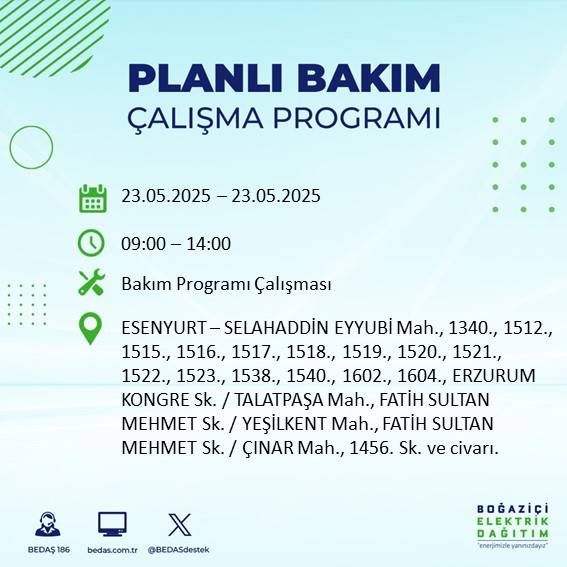 PLANLI BAKIM
ÇALIŞMA PROGRAMI

23.05.2025 – 23.05.2025

09:00 – 14:00

Bakım Programı Çalışması

ESENYURT – SELAHADDİN EYYUBİ Mah., 1340., 1512., 1515., 1516., 1517., 1518., 1519., 1520., 1521., 1522., 1523., 1538., 1540., 1602., 1604., ERZURUM KONGRE Sk. / TALATPAŞA Mah., FATİH SULTAN MEHMET Sk. / YEŞİLKENT Mah., FATİH SULTAN MEHMET Sk. / ÇINAR Mah., 1456. Sk. ve civarı.

BEDAŞ 186
bedas.com.tr
@BEDASdestek

BOĞAZİÇİ
ELEKTRİK
DAĞITIM
"enerjimizle yanınızdayız"